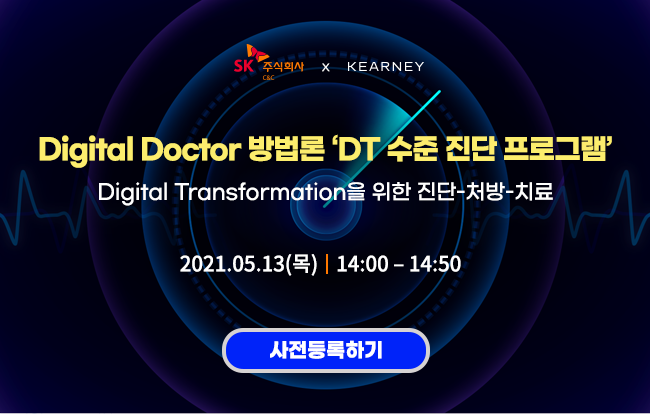 SK 주식회사 C&C x KEARNEY

Digital Doctor 방법론 'DT 수준 진단 프로그램'

Digital Transformation을 위한 진단-처방-치료

2021.05.13(목) | 14:00 – 14:50

사전등록하기